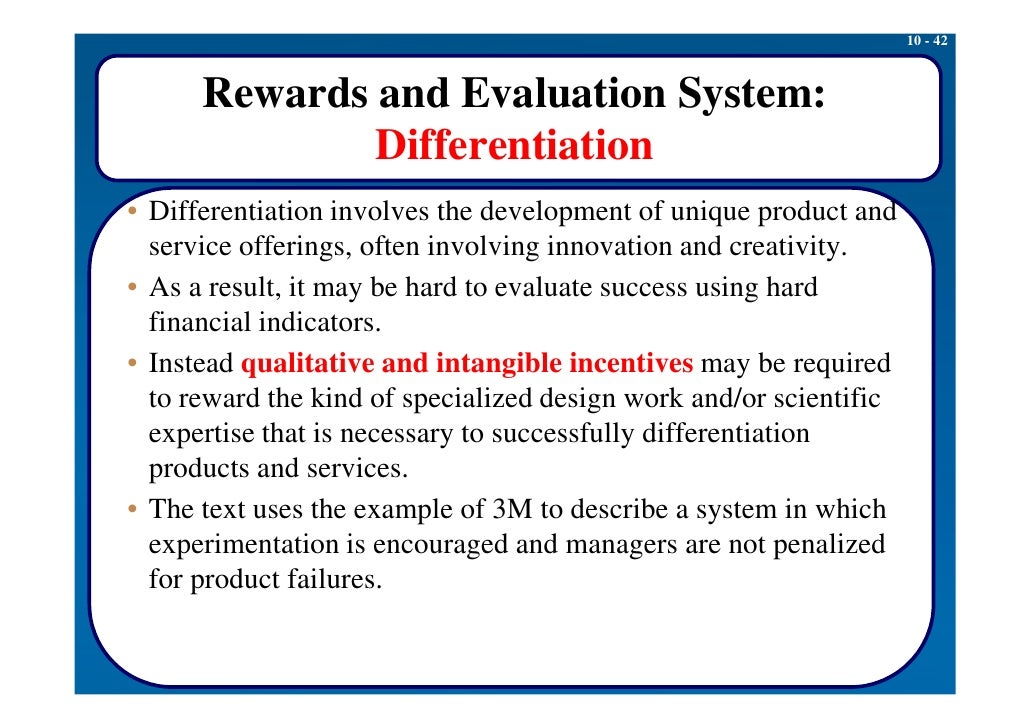 10 - 42

Rewards and Evaluation System: Differentiation

• Differentiation involves the development of unique product and service offerings, often involving innovation and creativity.
• As a result, it may be hard to evaluate success using hard financial indicators.
• Instead qualitative and intangible incentives may be required to reward the kind of specialized design work and/or scientific expertise that is necessary to successfully differentiation products and services.
• The text uses the example of 3M to describe a system in which experimentation is encouraged and managers are not penalized for product failures.